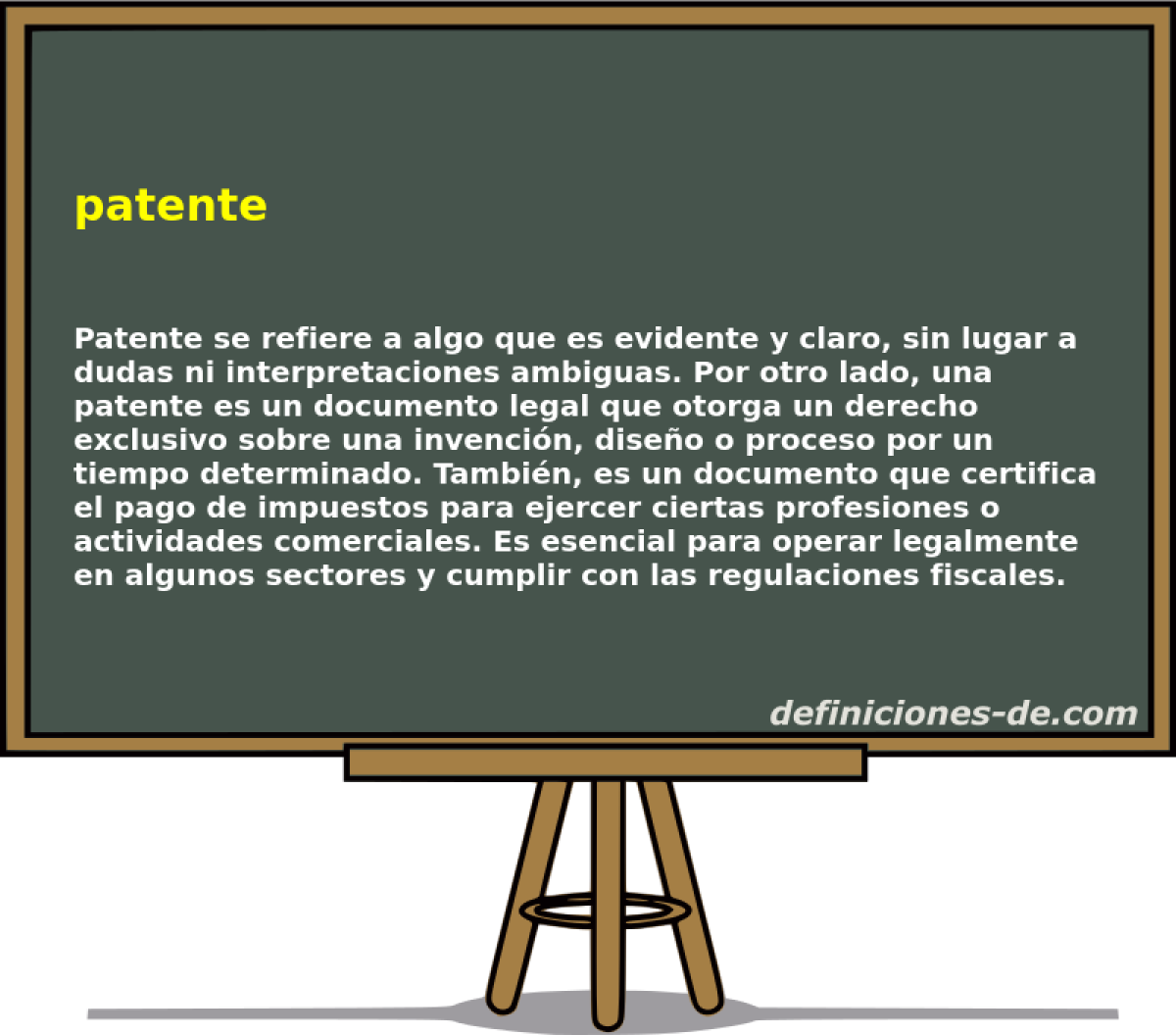 patente

Patente se refiere a algo que es evidente y claro, sin lugar a dudas ni interpretaciones ambiguas. Por otro lado, una patente es un documento legal que otorga un derecho exclusivo sobre una invención, diseño o proceso por un tiempo determinado. También, es un documento que certifica el pago de impuestos para ejercer ciertas profesiones o actividades comerciales. Es esencial para operar legalmente en algunos sectores y cumplir con las regulaciones fiscales.

definiciones-de.com